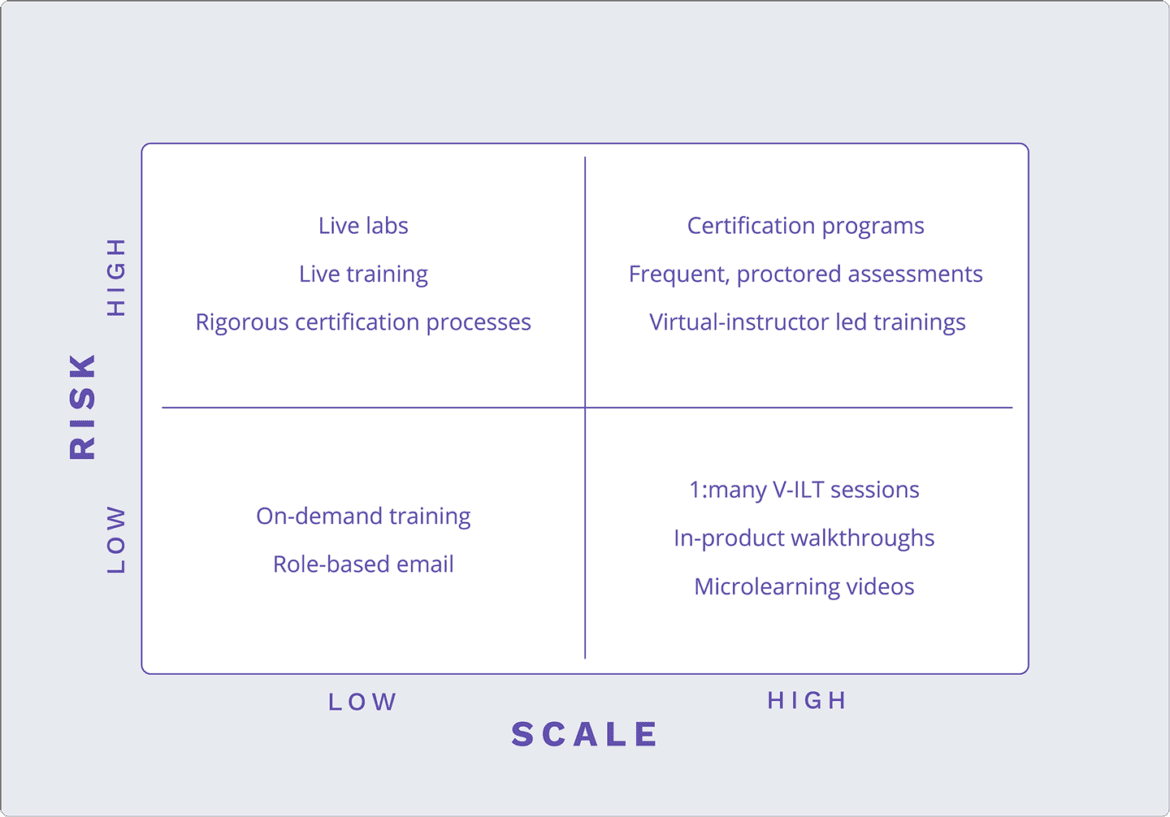 RISK

HIGH

Live labs
Live training
Rigorous certification processes

Certification programs
Frequent, proctored assessments
Virtual-instructor led trainings

LOW

On-demand training
Role-based email

1:many V-ILT sessions
In-product walkthroughs
Microlearning videos

LOW

HIGH

SCALE